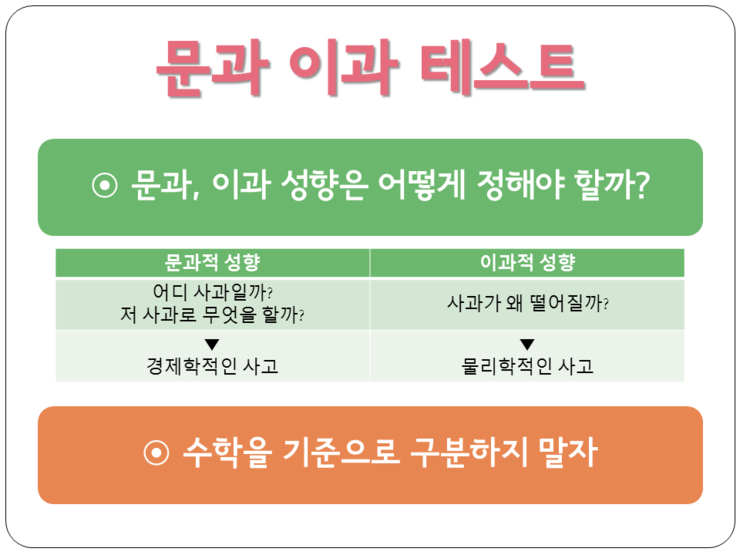 문과 이과 테스트

⊙ 문과, 이과 성향은 어떻게 정해야 할까?

| 문과적 성향 | 이과적 성향 |
|---|---|
| 어디 사과일까? 저 사과로 무엇을 할까? | 사과가 왜 떨어질까? |
| ▼ 경제학적인 사고 | ▼ 물리학적인 사고 |

⊙ 수학을 기준으로 구분하지 말자